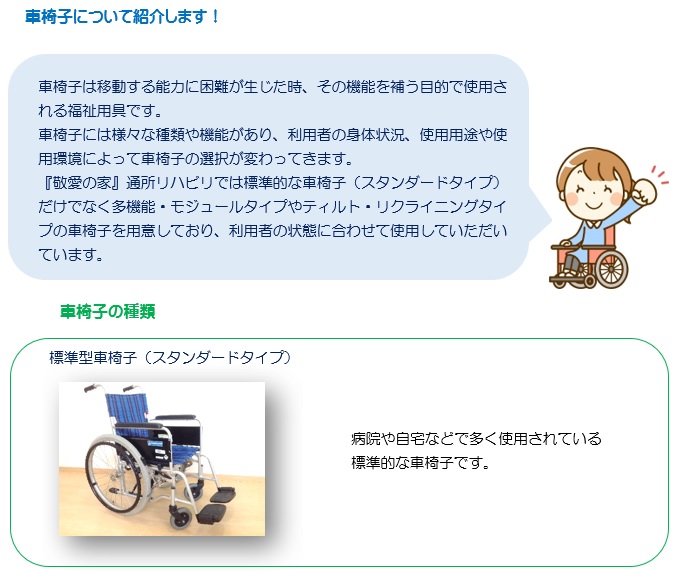 車椅子について紹介します！

車椅子は移動する能力に困難が生じた時、その機能を補う目的で使用される福祉用具です。
車椅子には様々な種類や機能があり、利用者の身体状況、使用用途や使用環境によって車椅子の選択が変わってきます。
『敬愛の家』通所リハビリでは標準的な車椅子（スタンダードタイプ）だけでなく多機能・モジュールタイプやティルト・リクライニングタイプの車椅子を用意しており、利用者の状態に合わせて使用していただいています。

車椅子の種類

標準型車椅子（スタンダードタイプ）

病院や自宅などで多く使用されている標準的な車椅子です。